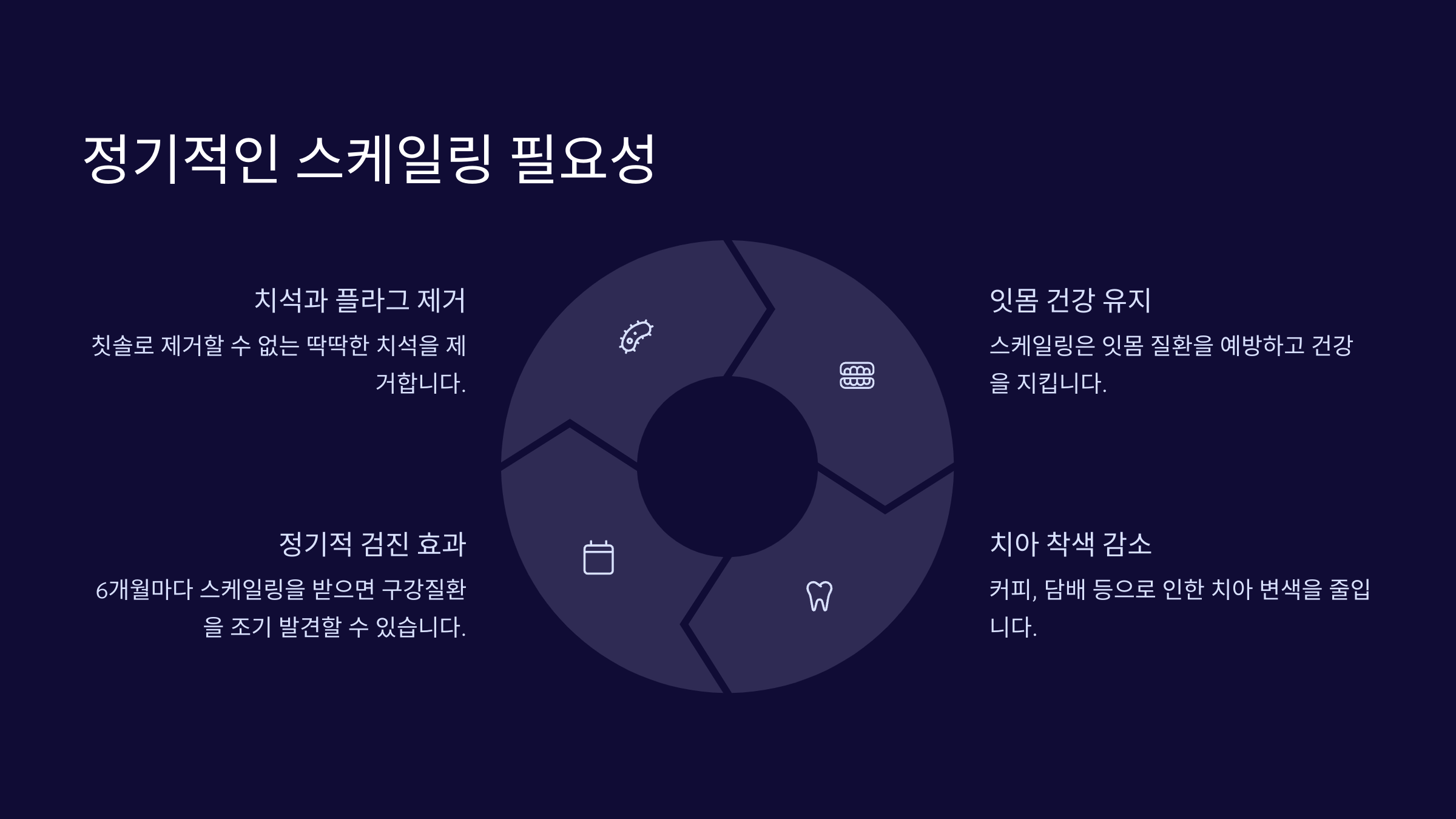 정기적인 스케일링 필요성

치석과 플라그 제거

칫솔로 제거할 수 없는 딱딱한 치석을 제거합니다.

잇몸 건강 유지

스케일링은 잇몸 질환을 예방하고 건강을 지킵니다.

정기적 검진 효과

6개월마다 스케일링을 받으면 구강질환을 조기 발견할 수 있습니다.

치아 착색 감소

커피, 담배 등으로 인한 치아 변색을 줄입니다.